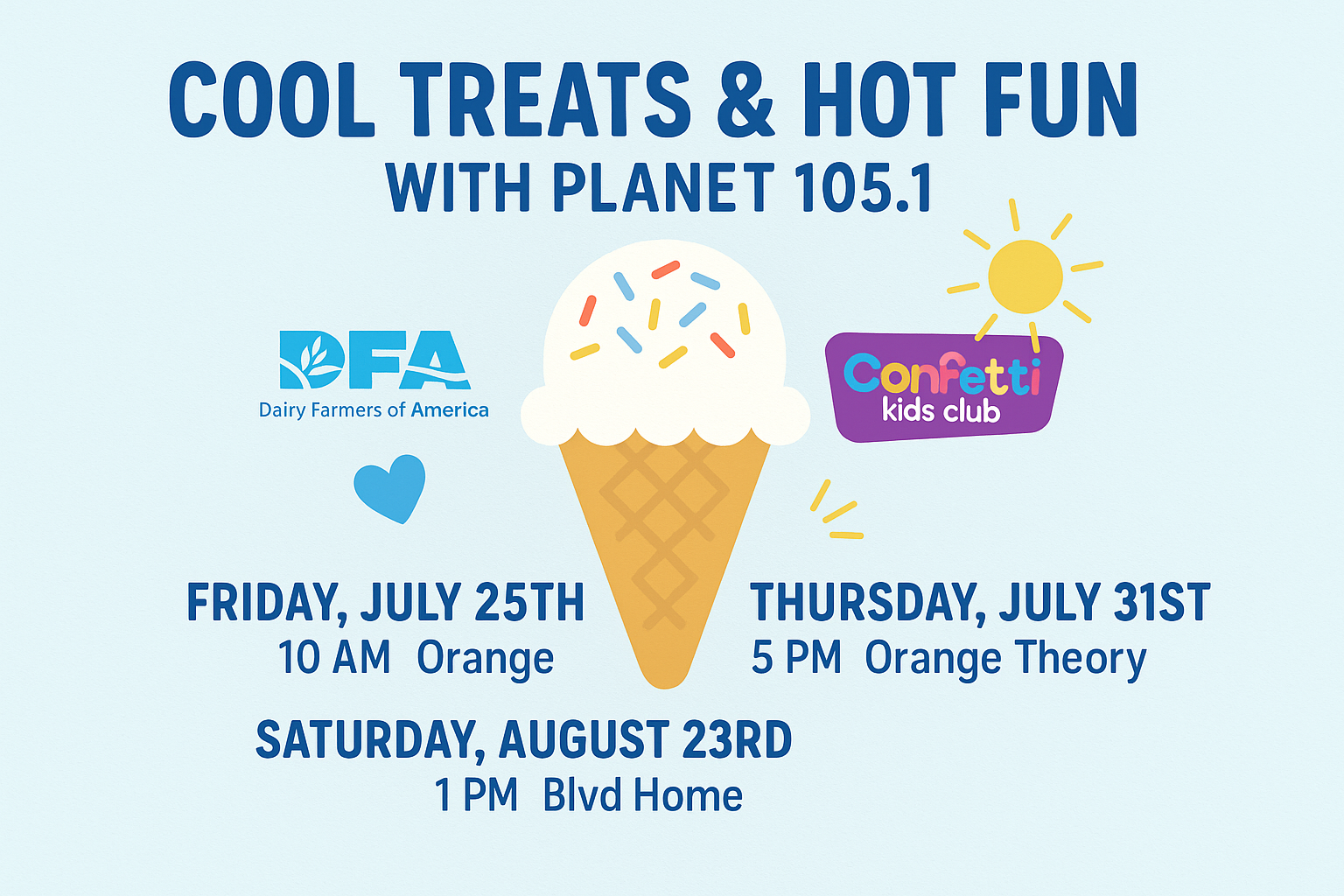 COOL TREATS & HOT FUN
WITH PLANET 105.1

DFA
Dairy Farmers of America

Confetti
kids club

FRIDAY, JULY 25TH
10 AM Orange

THURSDAY, JULY 31ST
5 PM Orange Theory

SATURDAY, AUGUST 23RD
1 PM Blvd Home